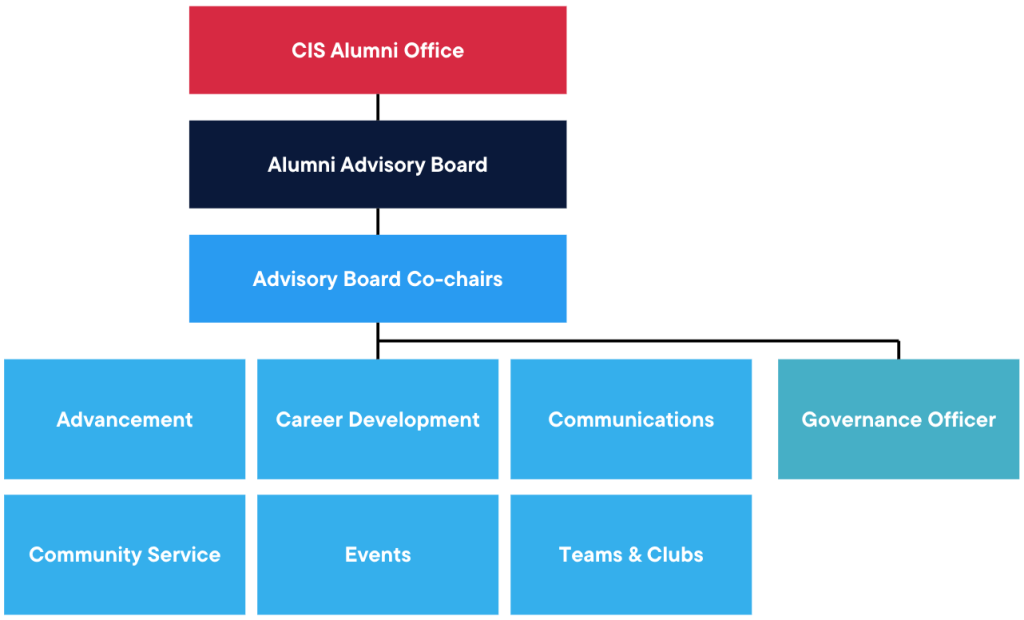 CIS Alumni Office

Alumni Advisory Board

Advisory Board Co-chairs

Advancement

Career Development

Communications

Governance Officer

Community Service

Events

Teams & Clubs